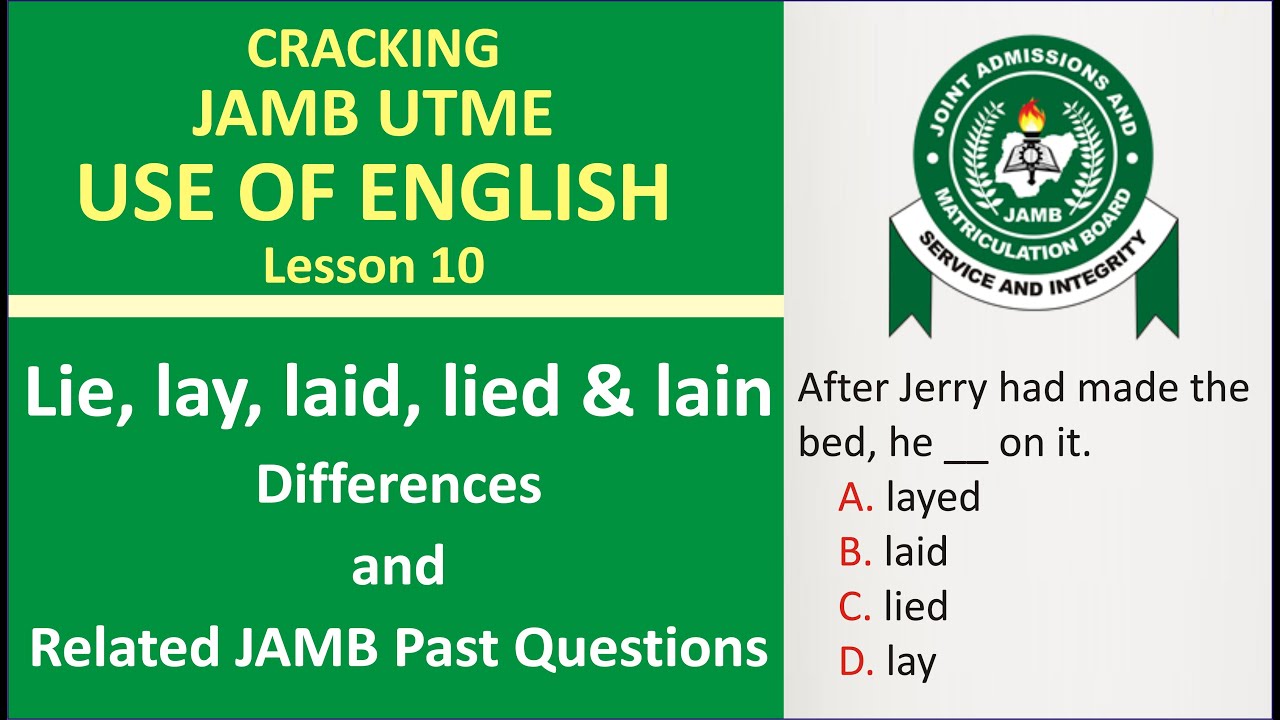 CRACKING
JAMB UTME
USE OF ENGLISH
Lesson 10

Lie, lay, laid, lied & lain
Differences
and
Related JAMB Past Questions

JOINT ADMISSIONS AND MATRICULATION BOARD
JAMB
SERVICE AND INTEGRITY

After Jerry had made the bed, he __ on it.
A. layed
B. laid
C. lied
D. lay